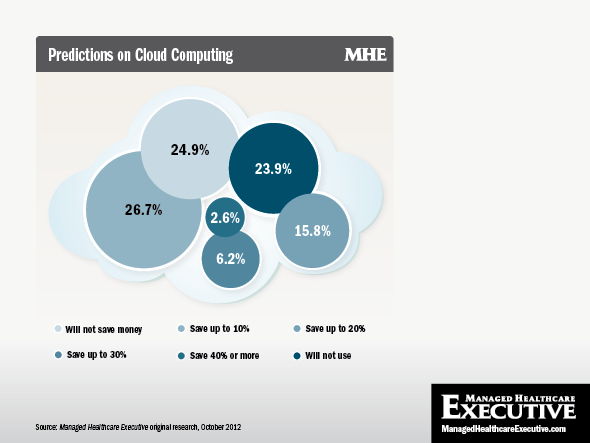 Predictions on Cloud Computing

MHE

24.9%

23.9%

26.7%

2.6%

15.8%

6.2%

Will not save money

Save up to 10%

Save up to 20%

Save up to 30%

Save 40% or more

Will not use

Source: Managed Healthcare Executive original research, October 2012

MANAGED HEALTHCARE
EXECUTIVE
ManagedHealthcareExecutive.com